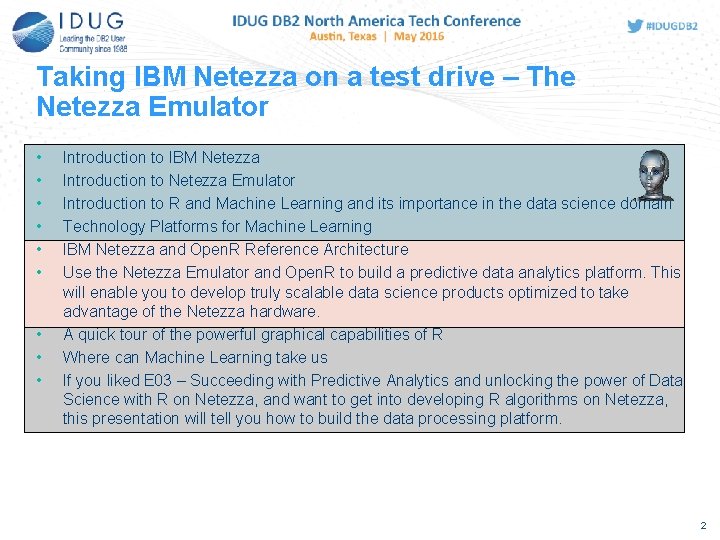 IDUG
Leading the DB2 User Community since 1988

IDUG DB2 North America Tech Conference
Austin, Texas | May 2016

#IDUGDB2

Taking IBM Netezza on a test drive – The Netezza Emulator

• Introduction to IBM Netezza
• Introduction to Netezza Emulator
• Introduction to R and Machine Learning and its importance in the data science domain
• Technology Platforms for Machine Learning

• IBM Netezza and OpenR Reference Architecture
• Use the Netezza Emulator and OpenR to build a predictive data analytics platform. This will enable you to develop truly scalable data science products optimized to take advantage of the Netezza hardware.

• A quick tour of the powerful graphical capabilities of R
• Where can Machine Learning take us
• If you liked E03 – Succeeding with Predictive Analytics and unlocking the power of Data Science with R on Netezza, and want to get into developing R algorithms on Netezza, this presentation will tell you how to build the data processing platform.

2